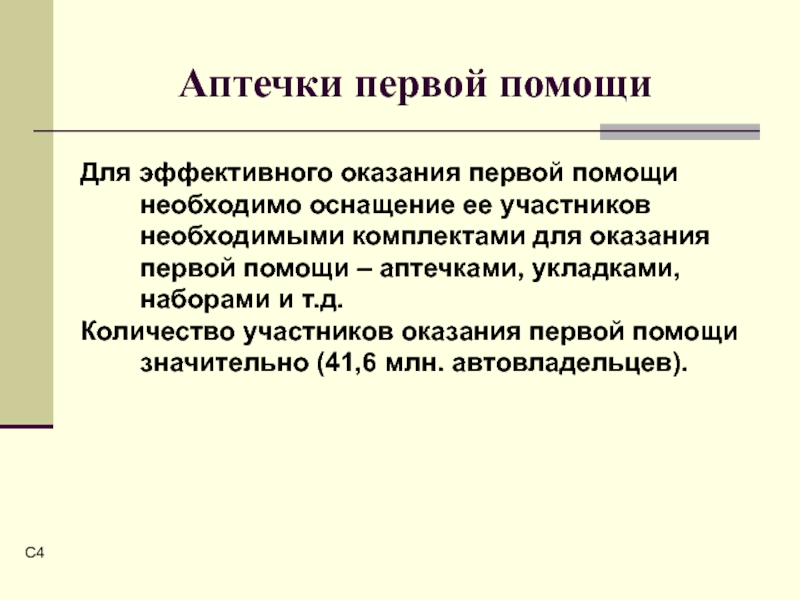 Аптечки первой помощи

Для эффективного оказания первой помощи необходимо оснащение ее участников необходимыми комплектами для оказания первой помощи – аптечками, укладками, наборами и т.д.

Количество участников оказания первой помощи значительно (41,6 млн. автовладельцев).

C4